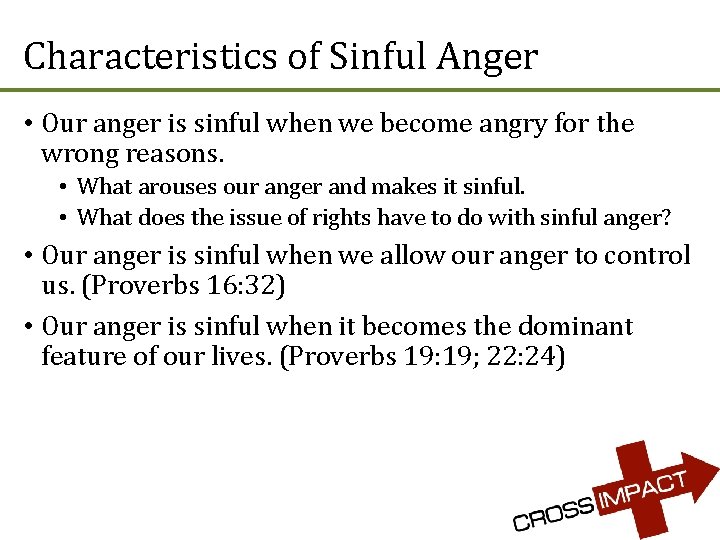 Characteristics of Sinful Anger

• Our anger is sinful when we become angry for the wrong reasons.
  • What arouses our anger and makes it sinful.
  • What does the issue of rights have to do with sinful anger?
• Our anger is sinful when we allow our anger to control us. (Proverbs 16:32)
• Our anger is sinful when it becomes the dominant feature of our lives. (Proverbs 19:19; 22:24)

CROSS IMPACT